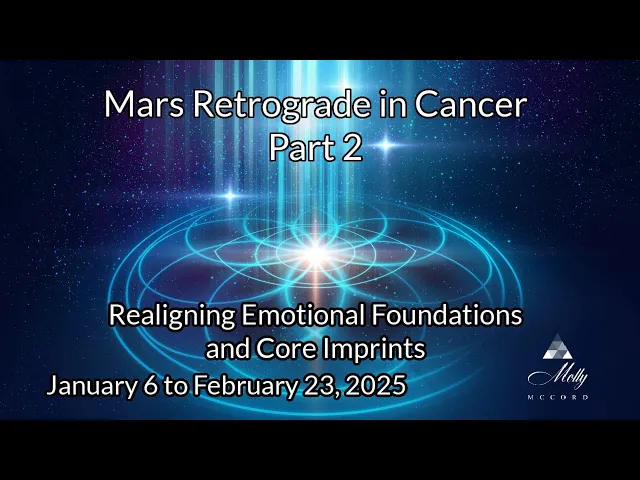 Mars Retrograde in Cancer
Part 2

Realigning Emotional Foundations and Core Imprints

January 6 to February 23, 2025

Molly
MCCORD